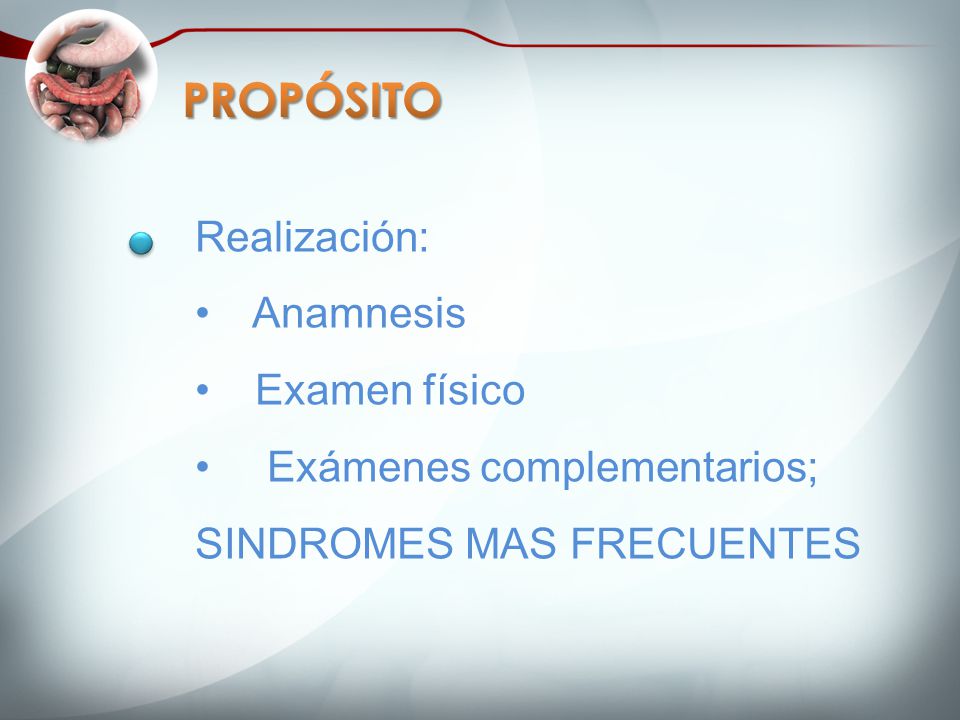 PROPÓSITO

Realización:
• Anamnesis
• Examen físico
• Exámenes complementarios;
SINDROMES MAS FRECUENTES